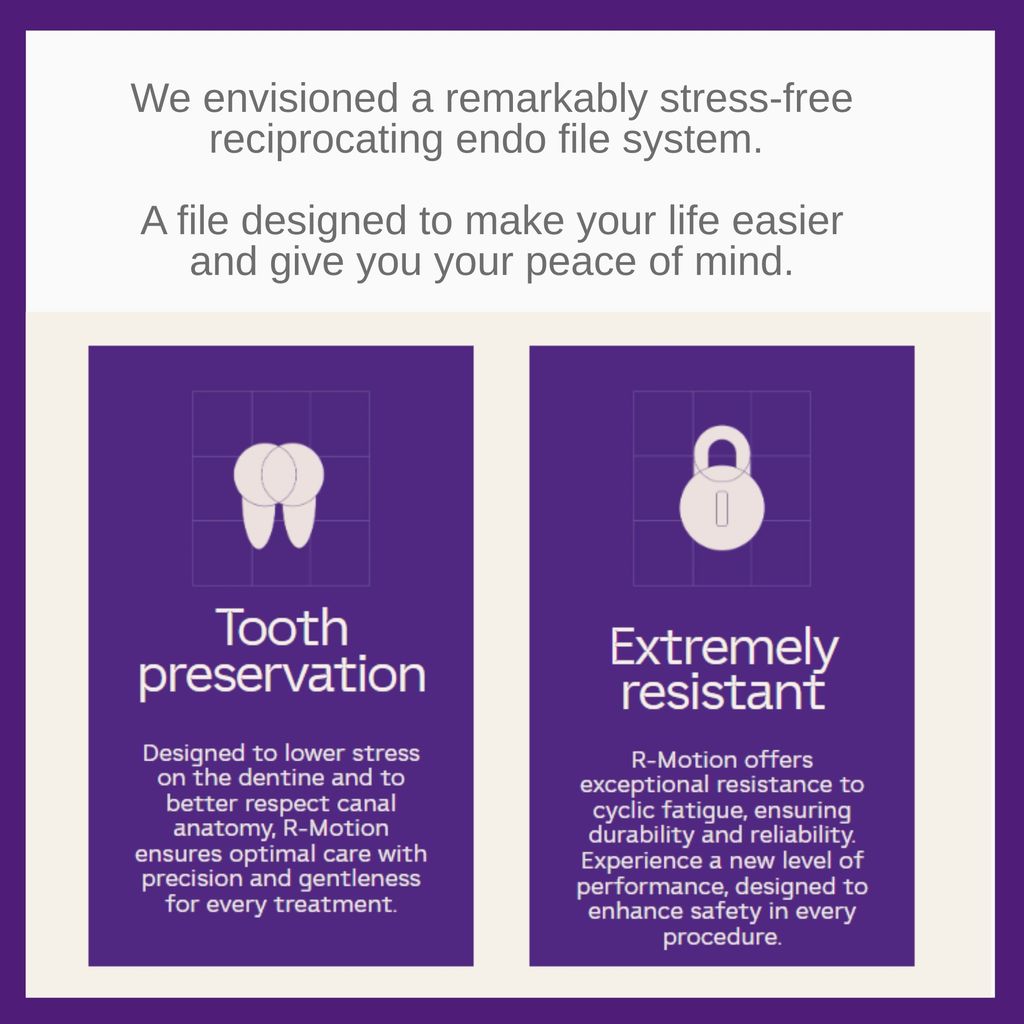 We envisioned a remarkably stress-free reciprocating endo file system.

A file designed to make your life easier and give you your peace of mind.

Tooth preservation

Designed to lower stress on the dentine and to better respect canal anatomy, R-Motion ensures optimal care with precision and gentleness for every treatment.

Extremely resistant

R-Motion offers exceptional resistance to cyclic fatigue, ensuring durability and reliability. Experience a new level of performance, designed to enhance safety in every procedure.